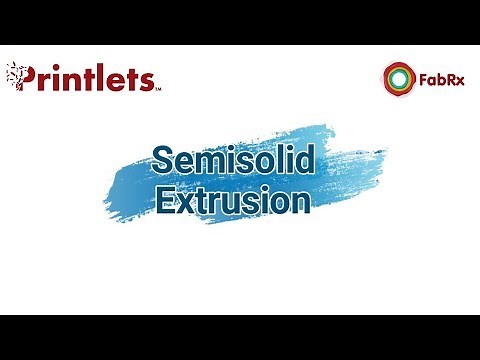 Printlets™

FabRx

Semisolid Extrusion